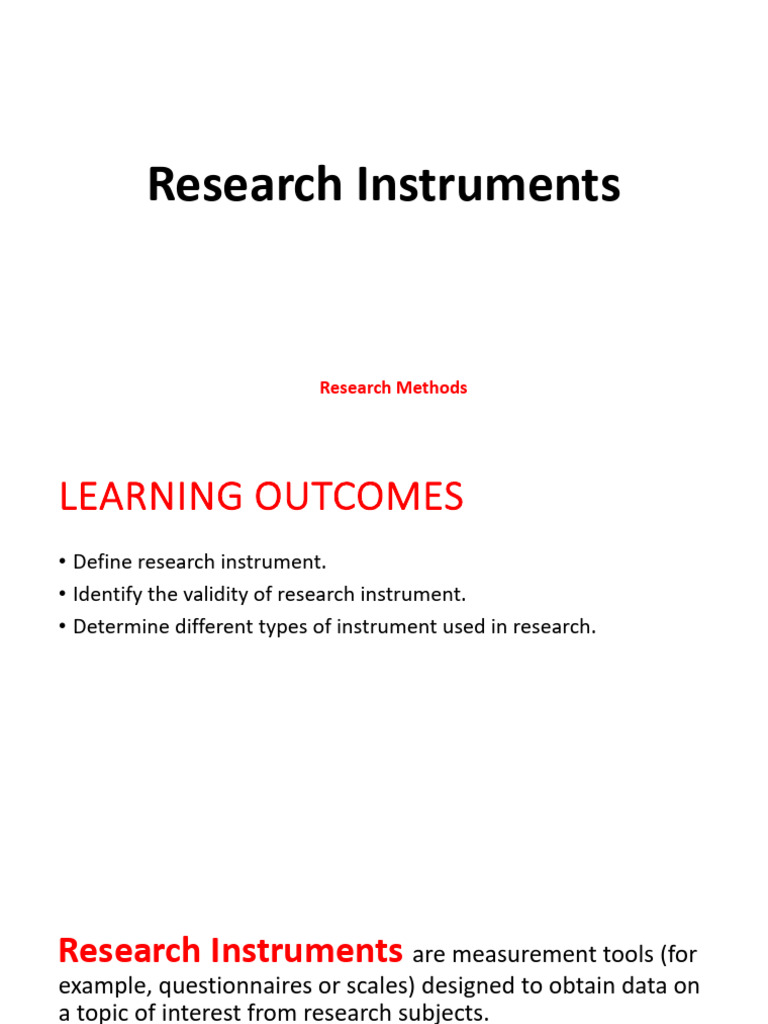 Research Instruments

Research Methods

LEARNING OUTCOMES

• Define research instrument.
• Identify the validity of research instrument.
• Determine different types of instrument used in research.

Research Instruments are measurement tools (for example, questionnaires or scales) designed to obtain data on a topic of interest from research subjects.